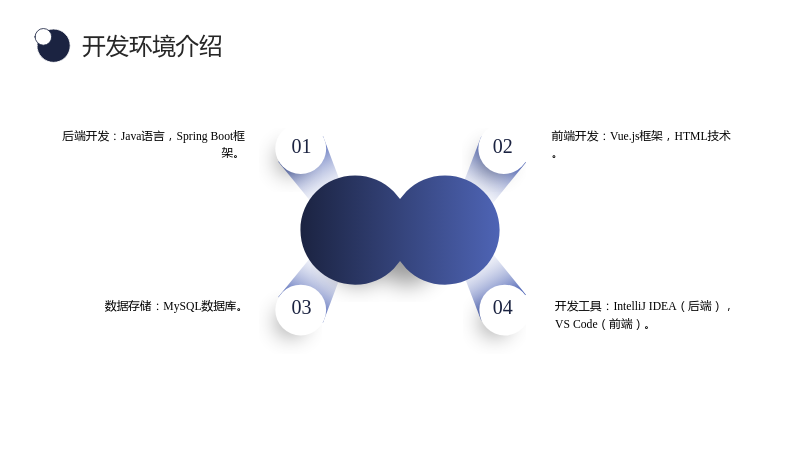 开发环境介绍

后端开发：Java语言，Spring Boot框架。

01

02

前端开发：Vue.js框架，HTML技术。

数据存储：MySQL数据库。

03

04

开发工具：IntelliJ IDEA（后端），VS Code（前端）。